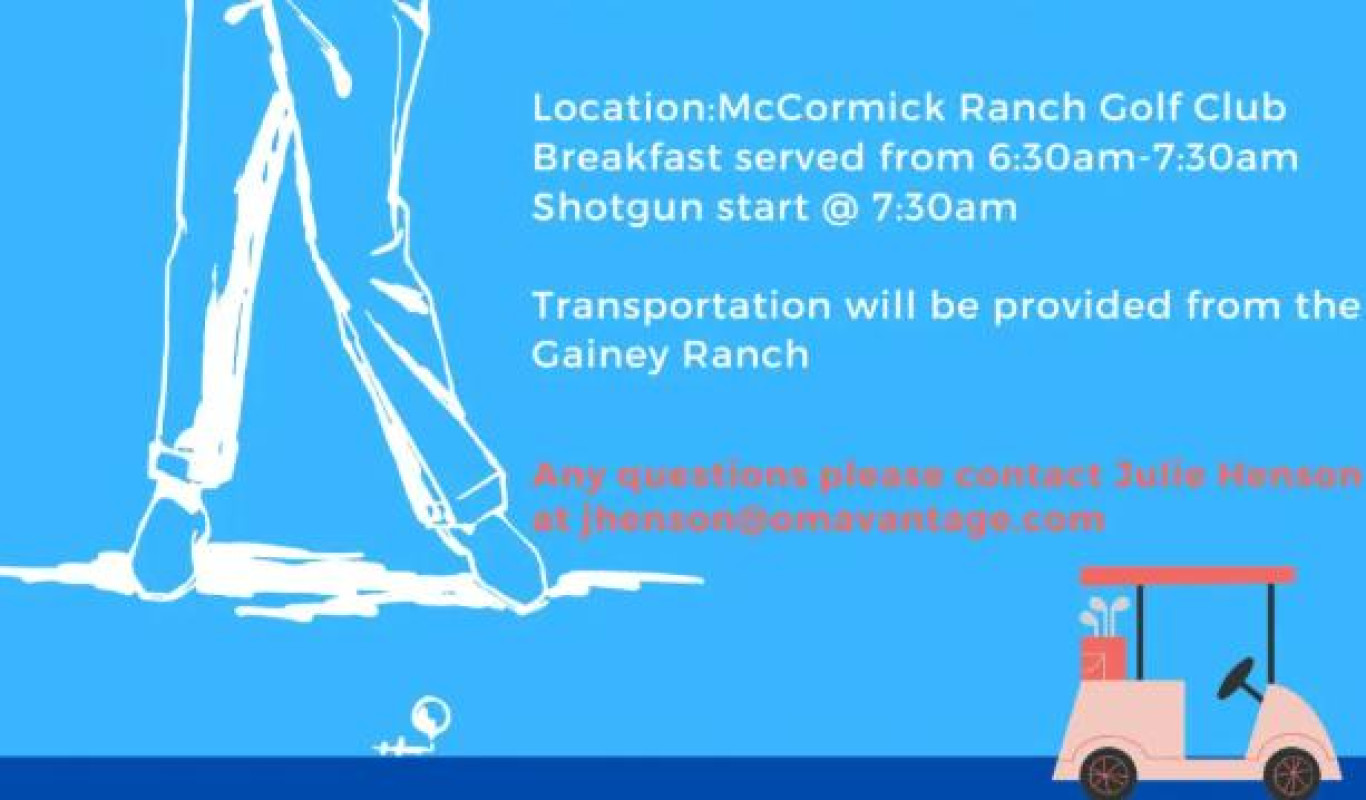 Location:McCormick Ranch Golf Club
Breakfast served from 6:30am-7:30am
Shotgun start @ 7:30am

Transportation will be provided from the Gainey Ranch

Any questions please contact Julie Henson at jhenson@omavantage.com